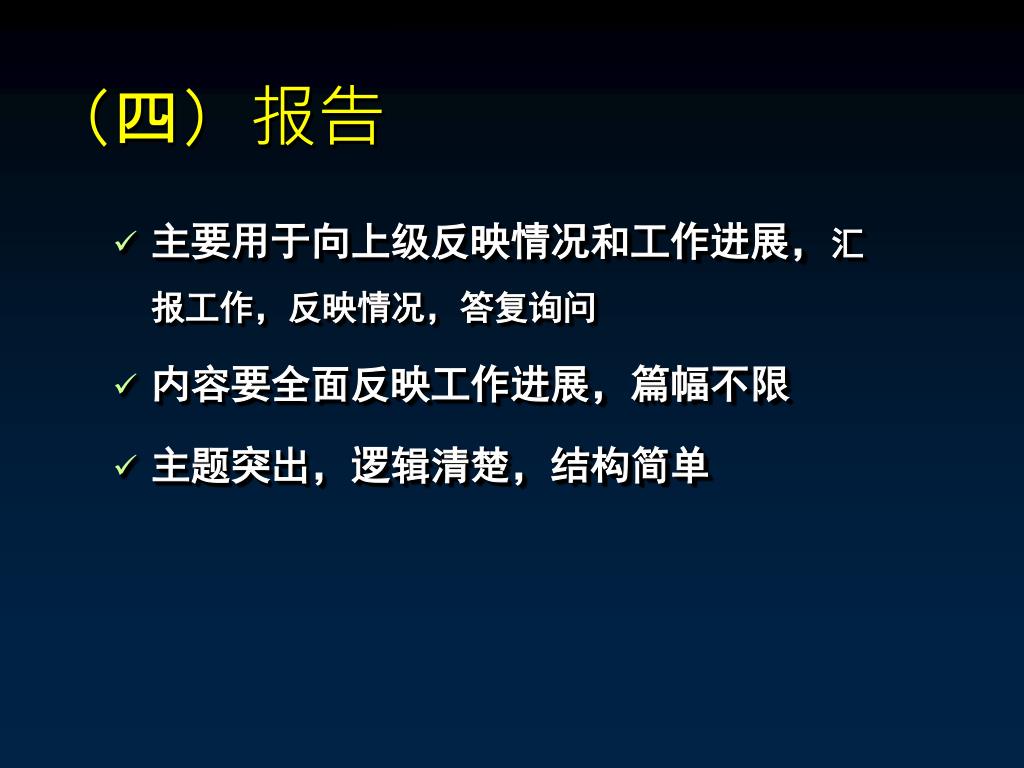 （四）报告

✓ 主要用于向上级反映情况和工作进展，汇报工作，反映情况，答复询问

✓ 内容要全面反映工作进展，篇幅不限

✓ 主题突出，逻辑清楚，结构简单